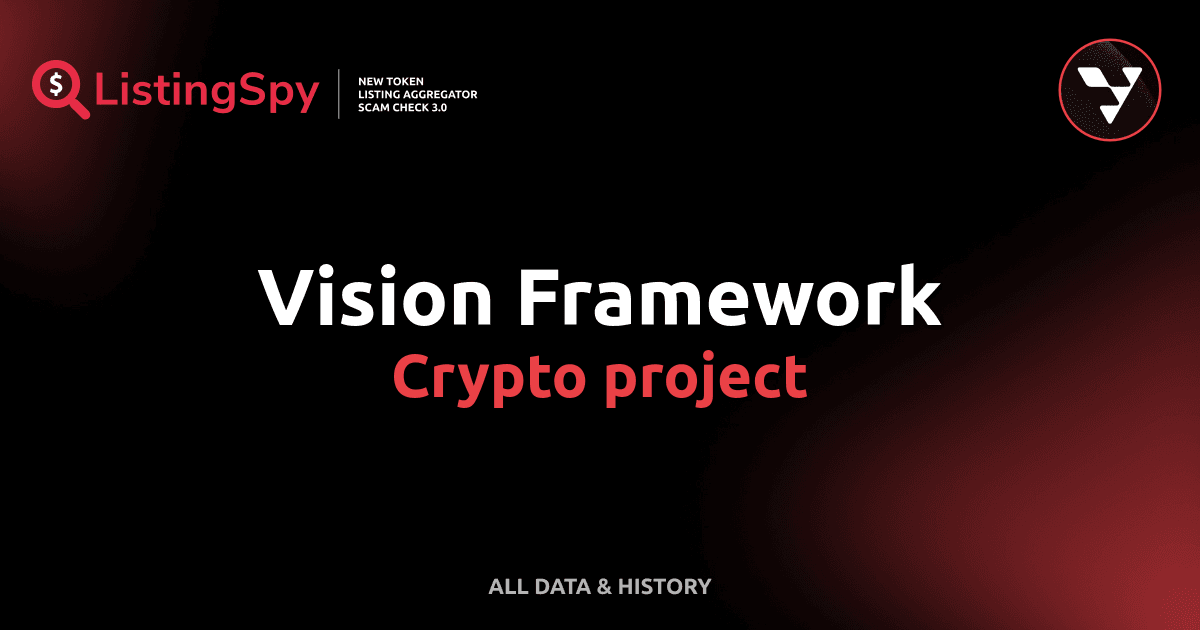 ListingSpy

NEW TOKEN
LISTING AGGREGATOR
SCAM CHECK 3.0

Vision Framework
Crypto project

ALL DATA & HISTORY